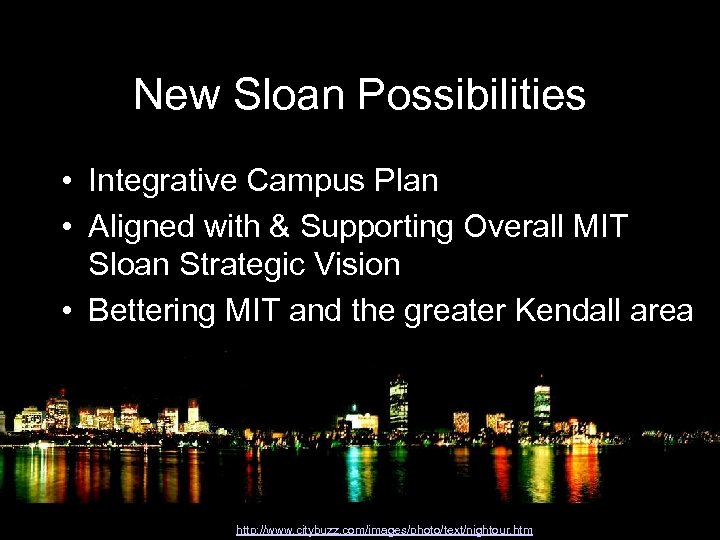 New Sloan Possibilities

• Integrative Campus Plan
• Aligned with & Supporting Overall MIT Sloan Strategic Vision
• Bettering MIT and the greater Kendall area

http://www.citybuzz.com/images/photo/text/nightour.htm